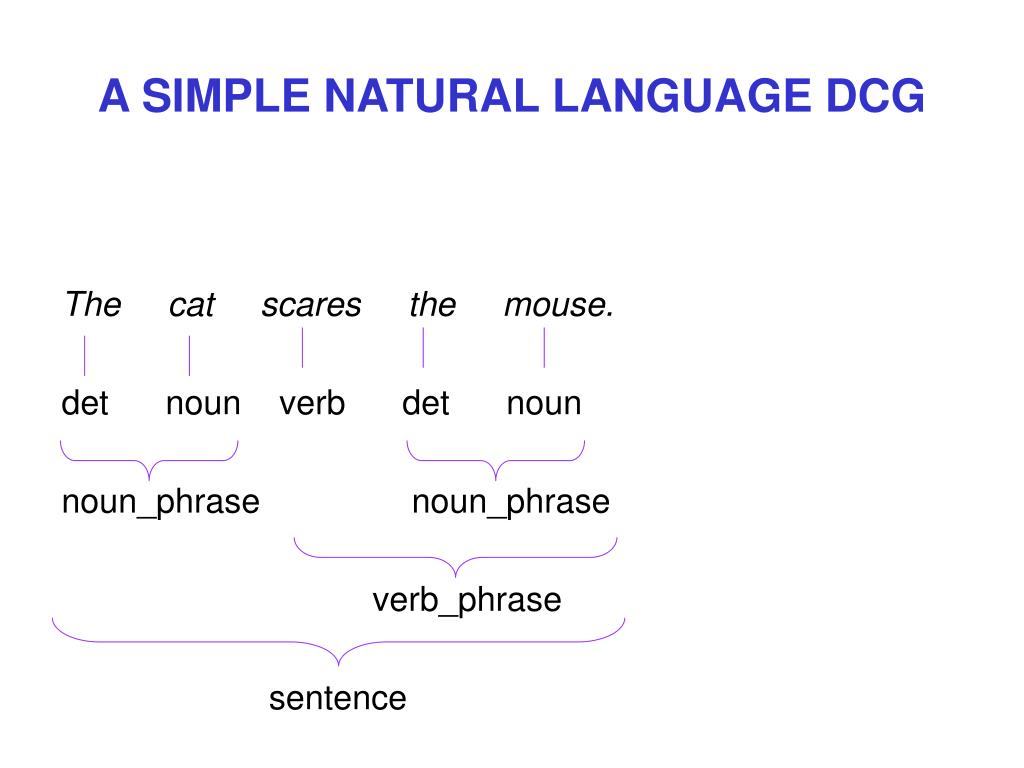 A SIMPLE NATURAL LANGUAGE DCG

The cat scares the mouse.

det noun verb det noun

noun_phrase noun_phrase

verb_phrase

sentence